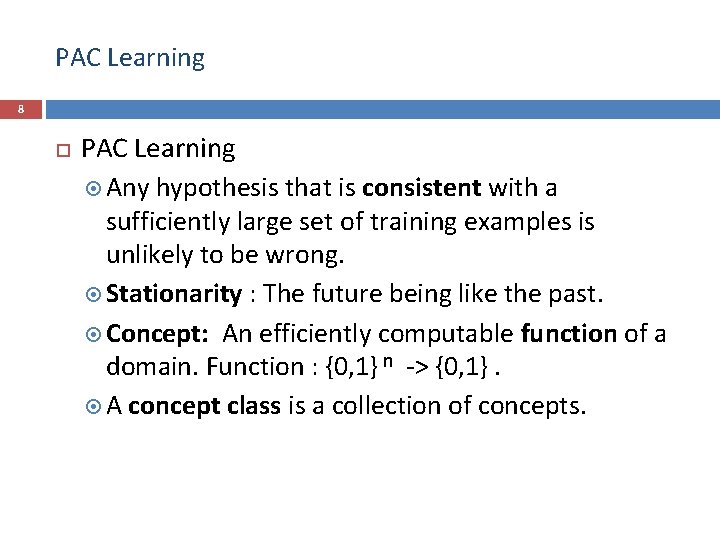 PAC Learning

8

PAC Learning

Any hypothesis that is consistent with a sufficiently large set of training examples is unlikely to be wrong.

Stationarity : The future being like the past.

Concept: An efficiently computable function of a domain. Function : $\{0,1\}^n$ -> $\{0,1\}$ .

A concept class is a collection of concepts.